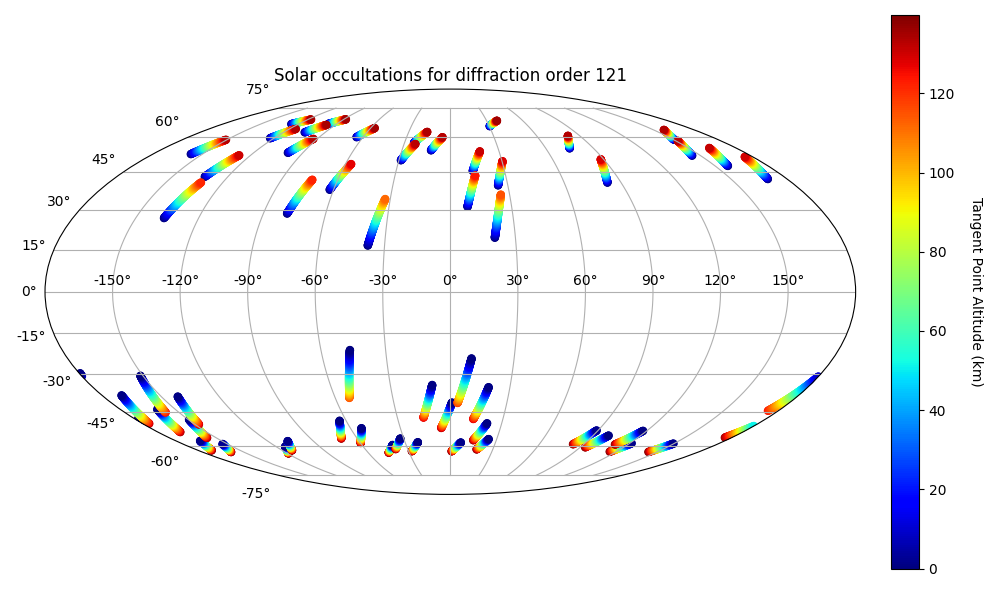 Solar occultations for diffraction order 121

75°
60°
45°
30°
15°
0°
-15°
-30°
-45°
-60°
-75°

-150°
-120°
-90°
-60°
-30°
0°
30°
60°
90°
120°
150°

120
100
80
60
40
20
0

Tangent Point Altitude (km)